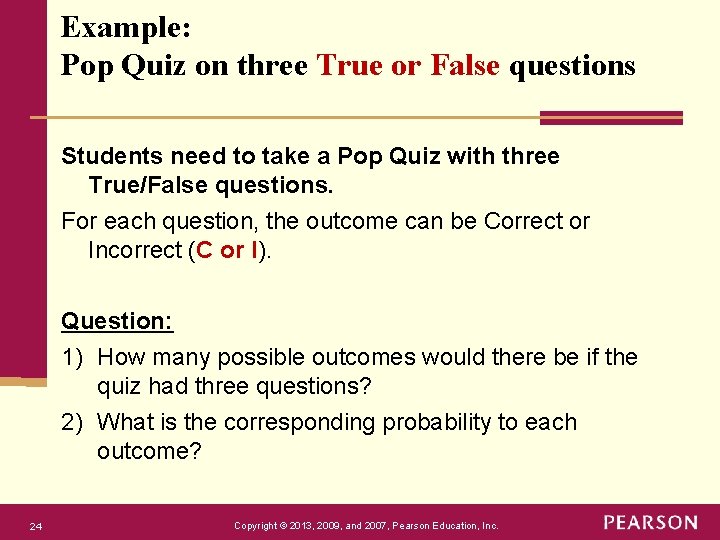 Example:
Pop Quiz on three True or False questions

Students need to take a Pop Quiz with three True/False questions.

For each question, the outcome can be Correct or Incorrect (C or I).

Question:

1) How many possible outcomes would there be if the quiz had three questions?

2) What is the corresponding probability to each outcome?

24

Copyright © 2013, 2009, and 2007, Pearson Education, Inc.

PEARSON